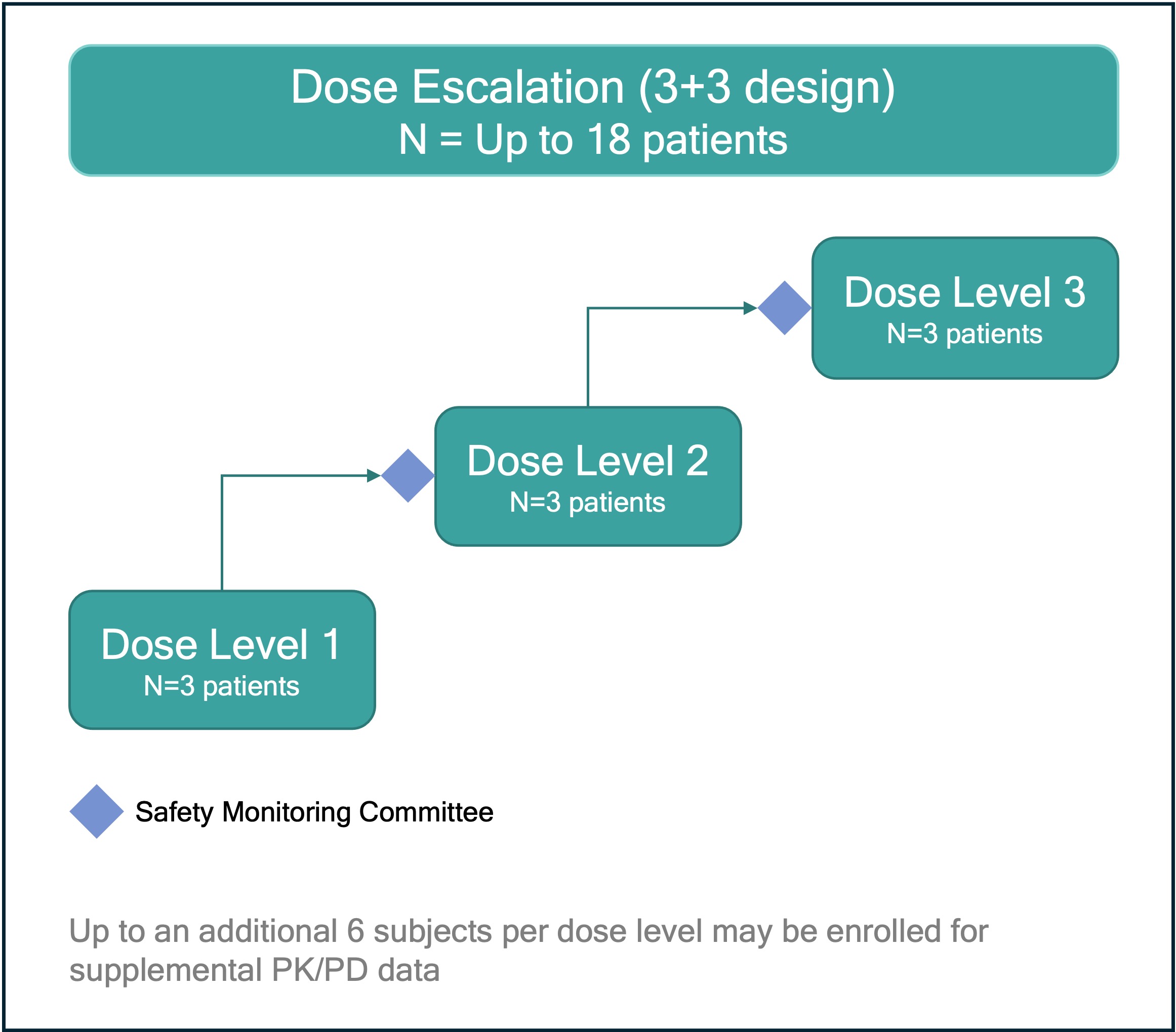 Dose Escalation (3+3 design)
N = Up to 18 patients

Dose Level 3
N=3 patients

Dose Level 2
N=3 patients

Dose Level 1
N=3 patients

Safety Monitoring Committee

Up to an additional 6 subjects per dose level may be enrolled for supplemental PK/PD data